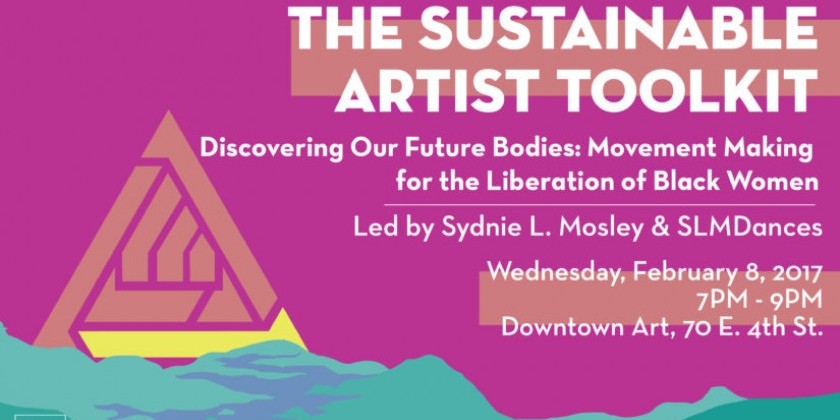 THE SUSTAINABLE ARTIST TOOLKIT

Discovering Our Future Bodies: Movement Making for the Liberation of Black Women

Led by Sydnie L. Mosley & SLMDances

Wednesday, February 8, 2017
7PM - 9PM
Downtown Art, 70 E. 4th St.